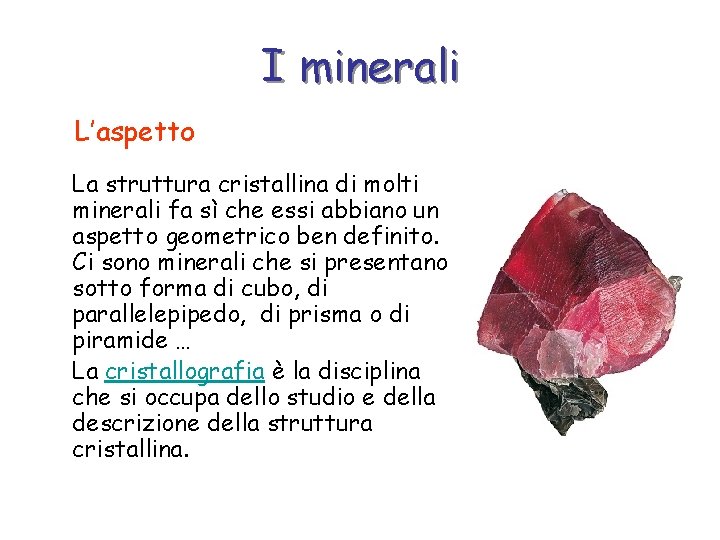 I minerali

L'aspetto

La struttura cristallina di molti minerali fa sì che essi abbiano un aspetto geometrico ben definito. Ci sono minerali che si presentano sotto forma di cubo, di parallelepipedo, di prisma o di piramide …

La cristallografia è la disciplina che si occupa dello studio e della descrizione della struttura cristallina.